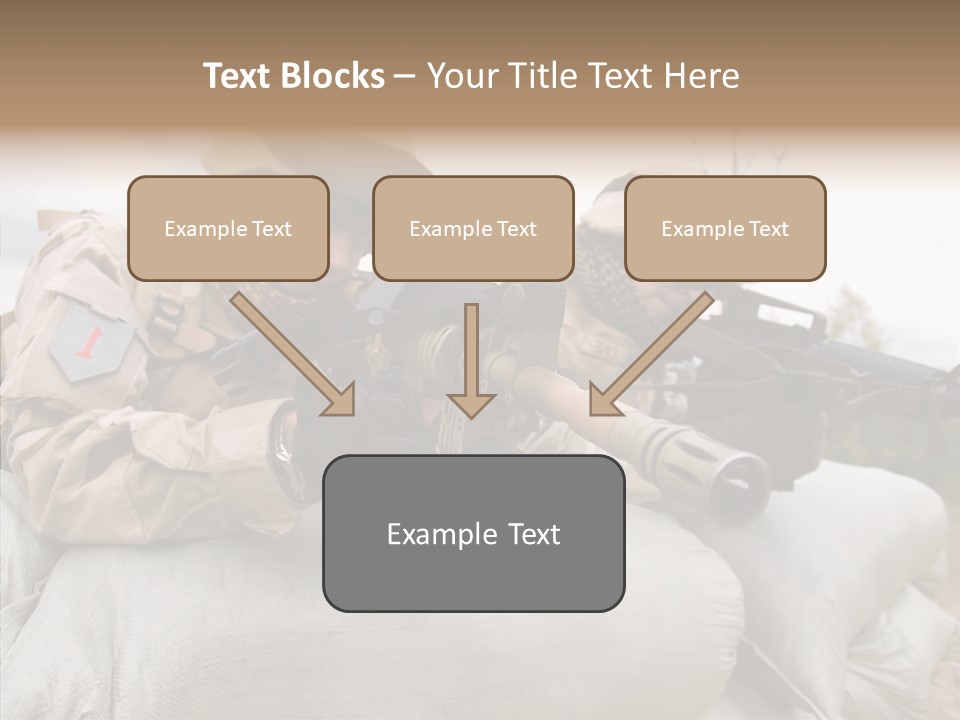 Text Blocks – Your Title Text Here

Example Text

Example Text

Example Text

Example Text